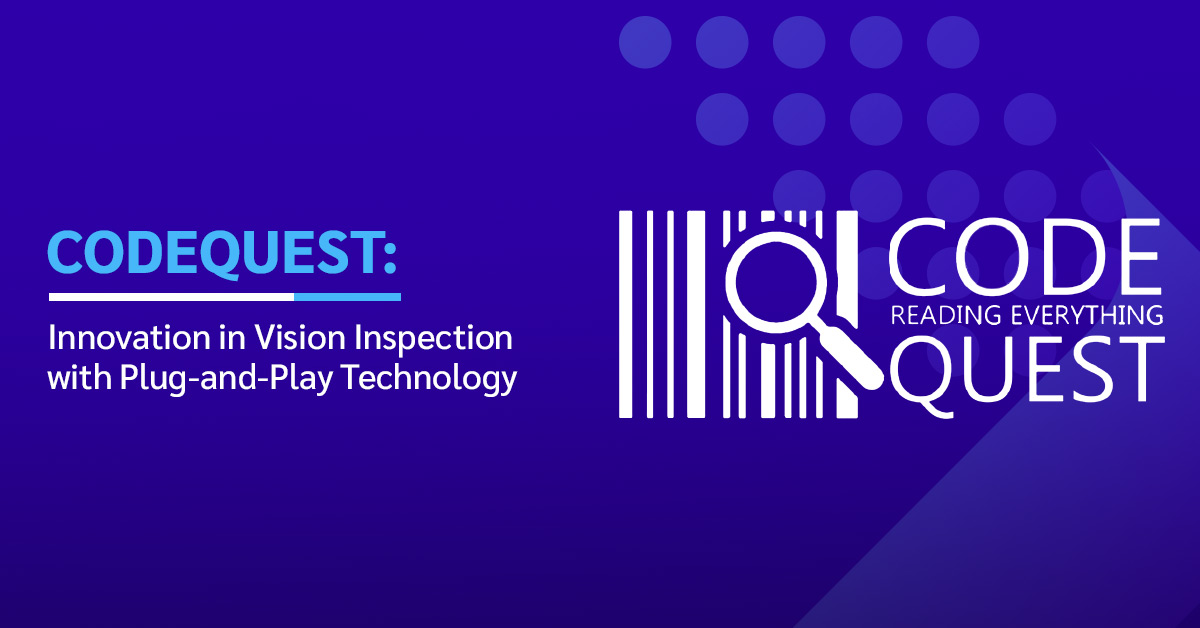 CODEQUEST:

Innovation in Vision Inspection with Plug-and-Play Technology

CODE
READING EVERYTHING
QUEST